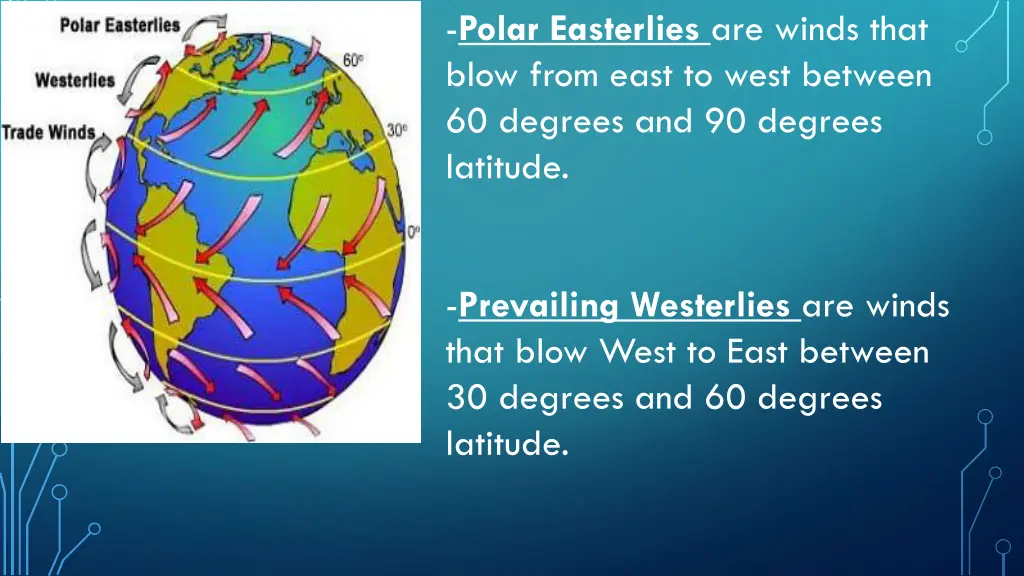 Polar Easterlies

Westerlies

Trade Winds

60°

30°

0°

-Polar Easterlies are winds that blow from east to west between 60 degrees and 90 degrees latitude.

-Prevailing Westerlies are winds that blow West to East between 30 degrees and 60 degrees latitude.